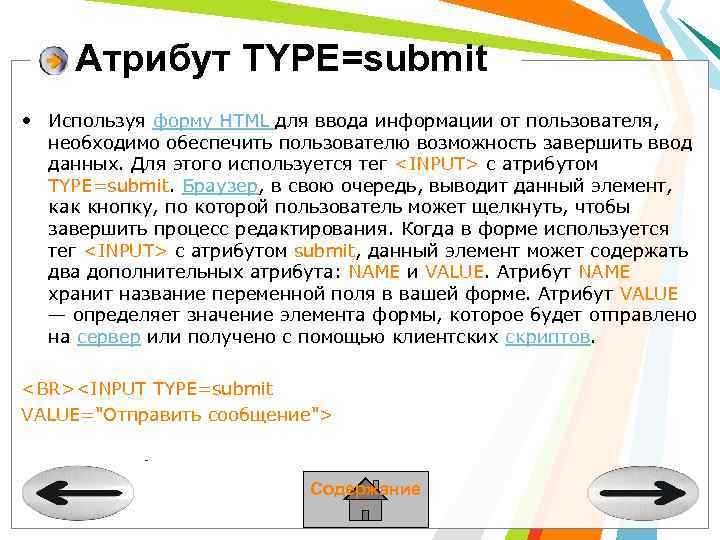 Атрибут TYPE=submit

• Используя форму HTML для ввода информации от пользователя, необходимо обеспечить пользователю возможность завершить ввод данных. Для этого используется тег <INPUT> с атрибутом TYPE=submit. Браузер, в свою очередь, выводит данный элемент, как кнопку, по которой пользователь может щелкнуть, чтобы завершить процесс редактирования. Когда в форме используется тег <INPUT> с атрибутом submit, данный элемент может содержать два дополнительных атрибута: NAME и VALUE. Атрибут NAME хранит название переменной поля в вашей форме. Атрибут VALUE — определяет значение элемента формы, которое будет отправлено на сервер или получено с помощью клиентских скриптов.

<BR><INPUT TYPE=submit VALUE="Отправить сообщение">

Содержание